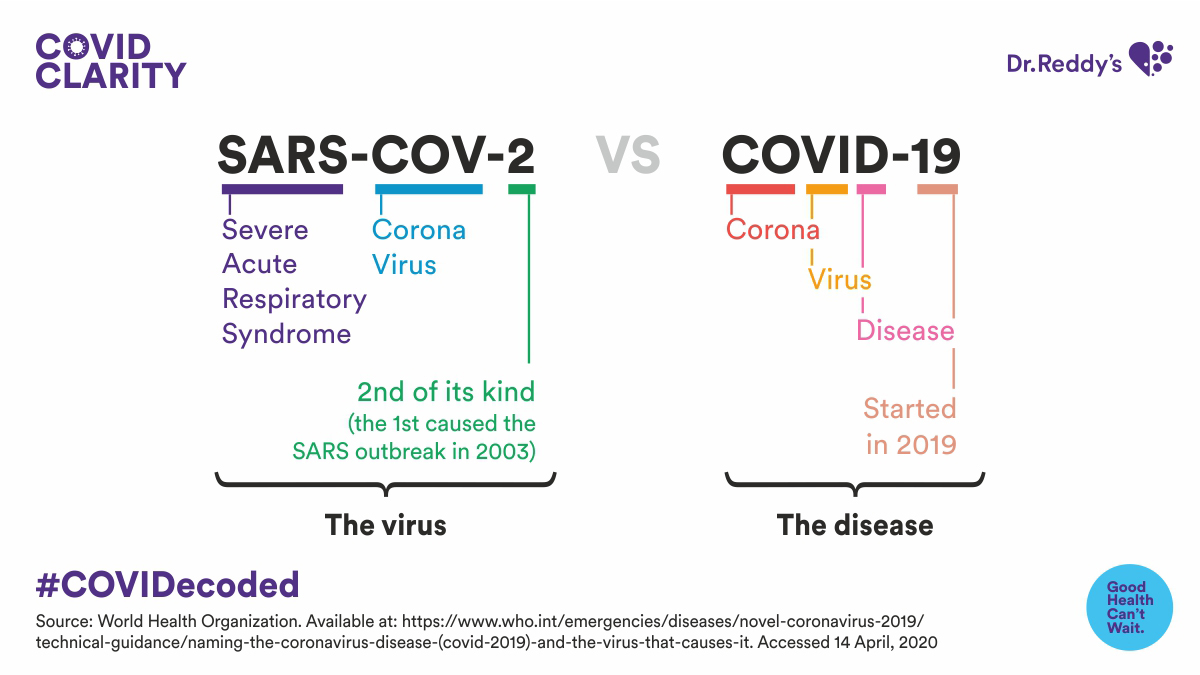 COVID CLARITY

Dr.Reddy's

SARS-COV-2 VS COVID-19

Severe Acute Respiratory Syndrome

Corona Virus

2nd of its kind (the 1st caused the SARS outbreak in 2003)

The virus

Corona

Virus

Disease

Started in 2019

The disease

#COVIDecoded

Source: World Health Organization. Available at: https://www.who.int/emergencies/diseases/novel-coronavirus-2019/technical-guidance/naming-the-coronavirus-disease-(covid-2019)-and-the-virus-that-causes-it. Accessed 14 April, 2020

Good Health Can't Wait.